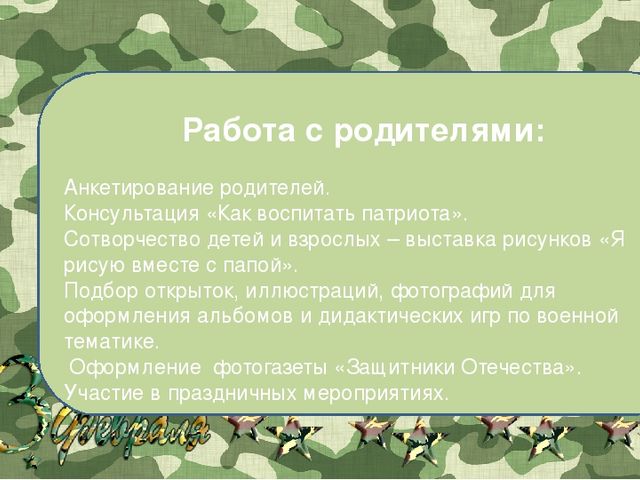 Работа с родителями:

Анкетирование родителей.
Консультация «Как воспитать патриота».
Сотворчество детей и взрослых – выставка рисунков «Я рисую вместе с папой».
Подбор открыток, иллюстраций, фотографий для оформления альбомов и дидактических игр по военной тематике.
Оформление фотогазеты «Защитники Отечества».
Участие в праздничных мероприятиях.

23 февраля